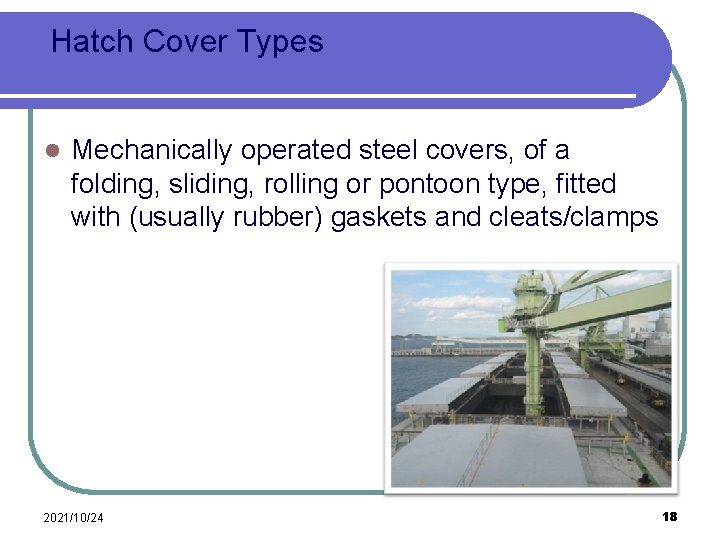 Hatch Cover Types

• Mechanically operated steel covers, of a folding, sliding, rolling or pontoon type, fitted with (usually rubber) gaskets and cleats/clamps

2021/10/24

18